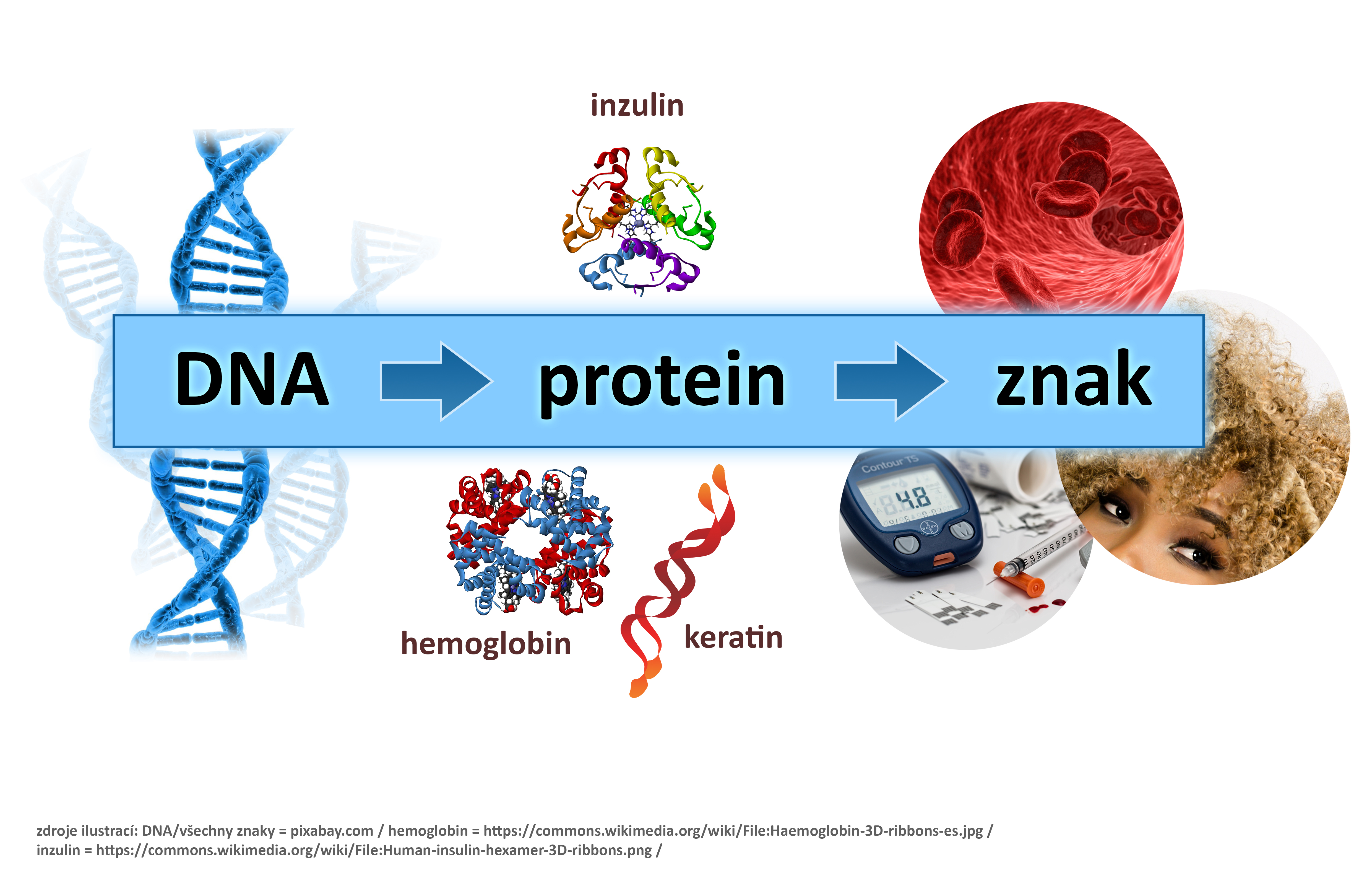 inzulin

DNA protein znak

Contour TS

4.8

hemoglobin

keratin

zdroje ilustrací: DNA/všechny znaky = pixabay.com / hemoglobin = https://commons.wikimedia.org/wiki/File:Haemoglobin-3D-ribbons-es.jpg / inzulin = https://commons.wikimedia.org/wiki/File:Human-insulin-hexamer-3D-ribbons.png /